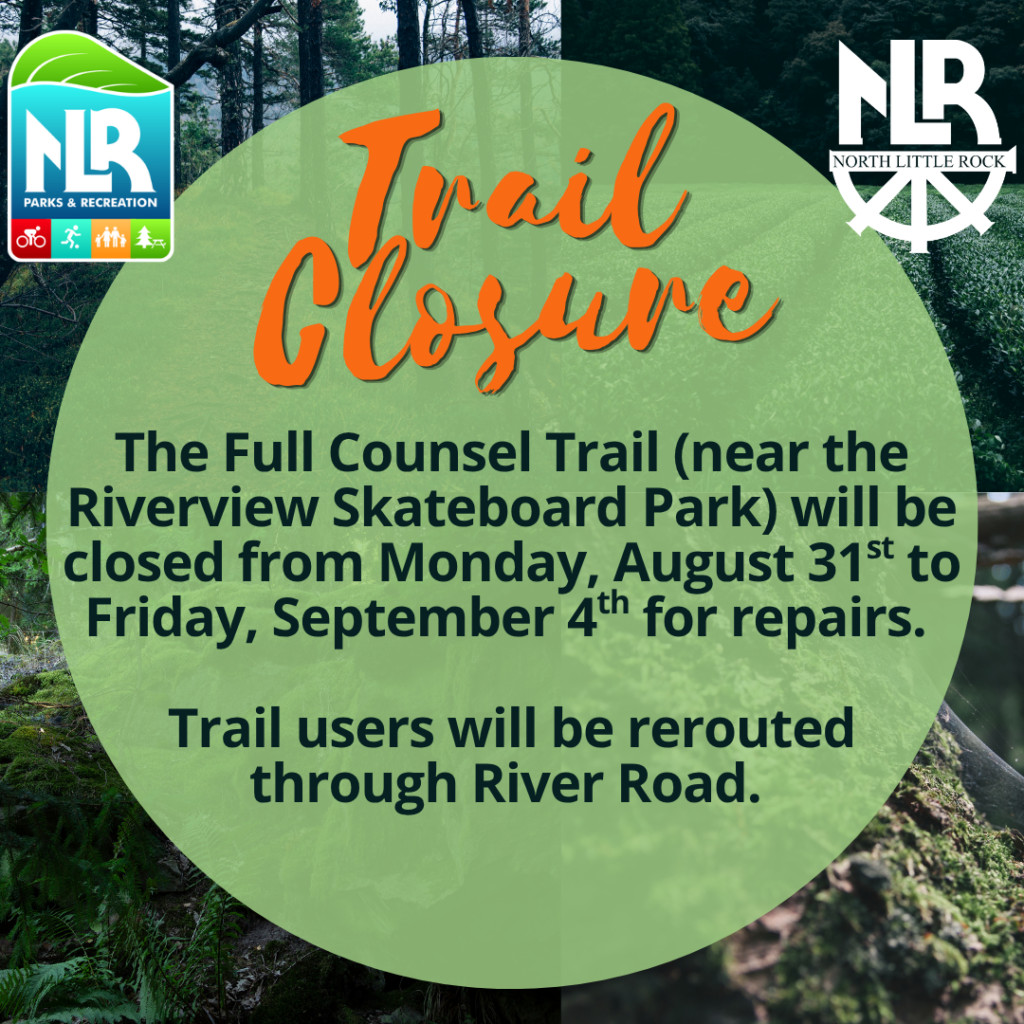 NLR
PARKS & RECREATION

NLR
NORTH LITTLE ROCK

Trail Closure

The Full Counsel Trail (near the Riverview Skateboard Park) will be closed from Monday, August 31$^{st}$ to Friday, September 4$^{th}$ for repairs.

Trail users will be rerouted through River Road.